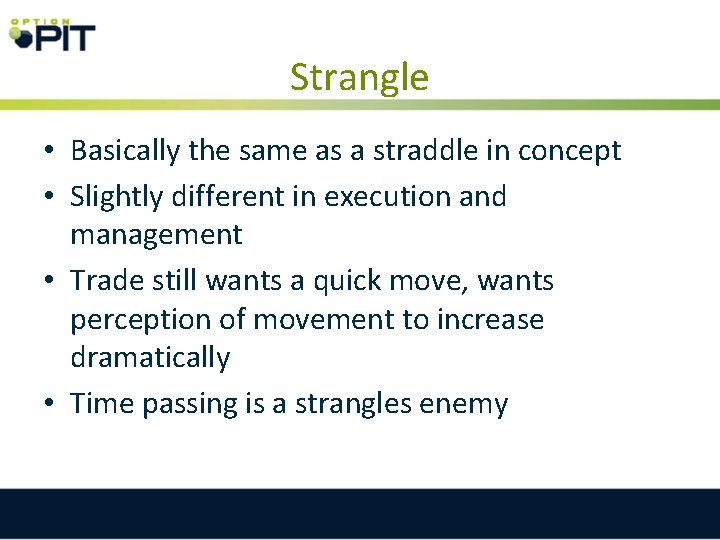 OPTION PIT

Strangle

• Basically the same as a straddle in concept
• Slightly different in execution and management
• Trade still wants a quick move, wants perception of movement to increase dramatically
• Time passing is a strangles enemy